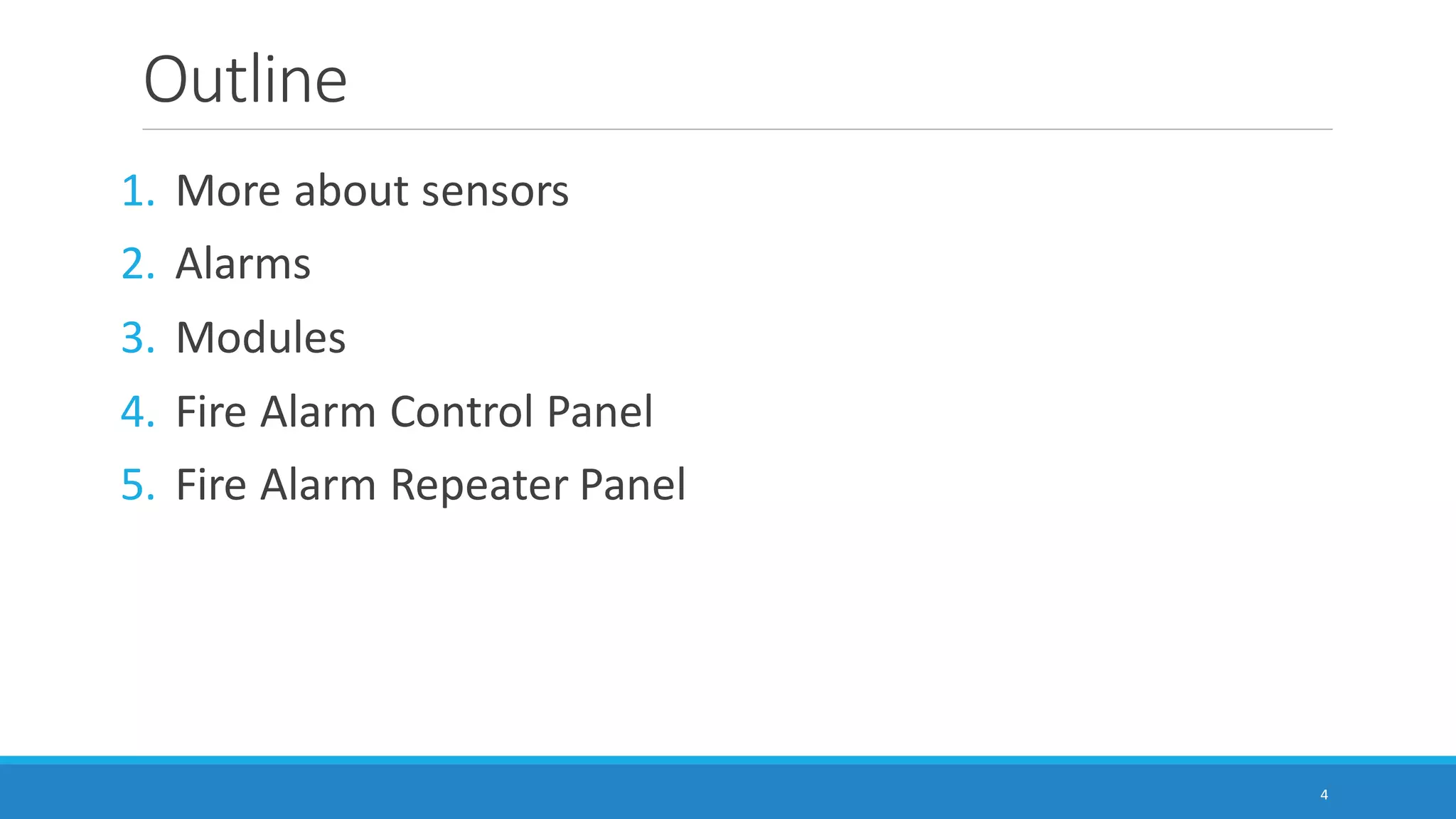 Outline

1. More about sensors
2. Alarms
3. Modules
4. Fire Alarm Control Panel
5. Fire Alarm Repeater Panel

4